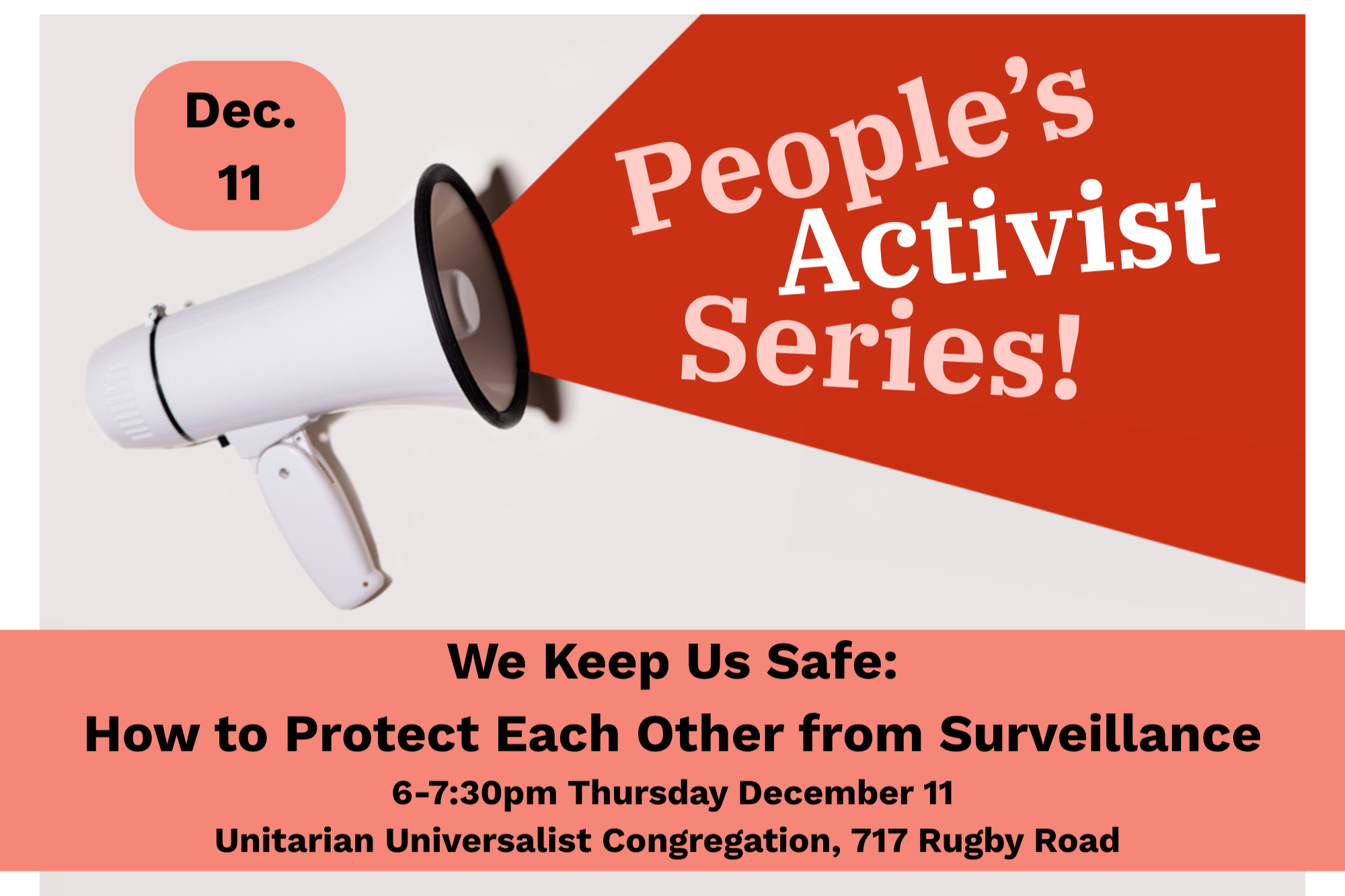 Dec.
11

People's
Activist
Series!

We Keep Us Safe:
How to Protect Each Other from Surveillance
6-7:30pm Thursday December 11
Unitarian Universalist Congregation, 717 Rugby Road